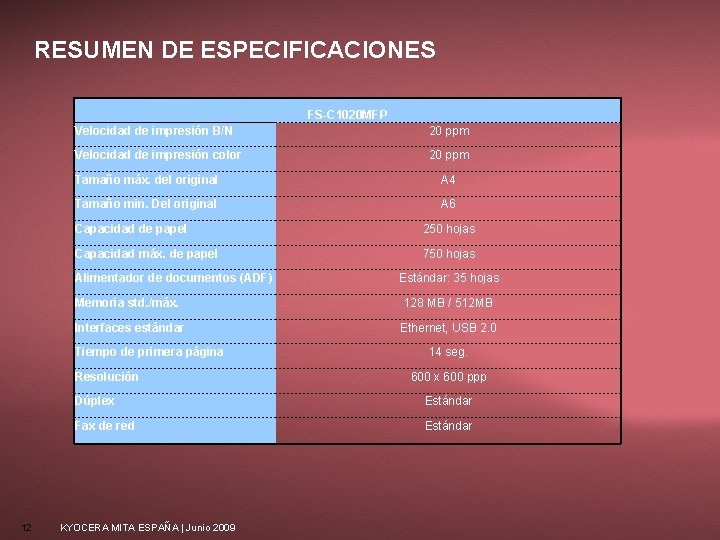 RESUMEN DE ESPECIFICACIONES

| FS-C1020MFP | |
|---|---|
| Velocidad de impresión B/N | 20 ppm |
| Velocidad de impresión color | 20 ppm |
| Tamaño máx. del original | A4 |
| Tamaño min. Del original | A6 |
| Capacidad de papel | 250 hojas |
| Capacidad máx. de papel | 750 hojas |
| Alimentador de documentos (ADF) | Estándar: 35 hojas |
| Memoria std./máx. | 128 MB / 512MB |
| Interfaces estándar | Ethernet, USB 2.0 |
| Tiempo de primera página | 14 seg. |
| Resolución | 600 x 600 ppp |
| Dúplex | Estándar |
| Fax de red | Estándar |

12 KYOCERA MITA ESPAÑA | Junio 2009